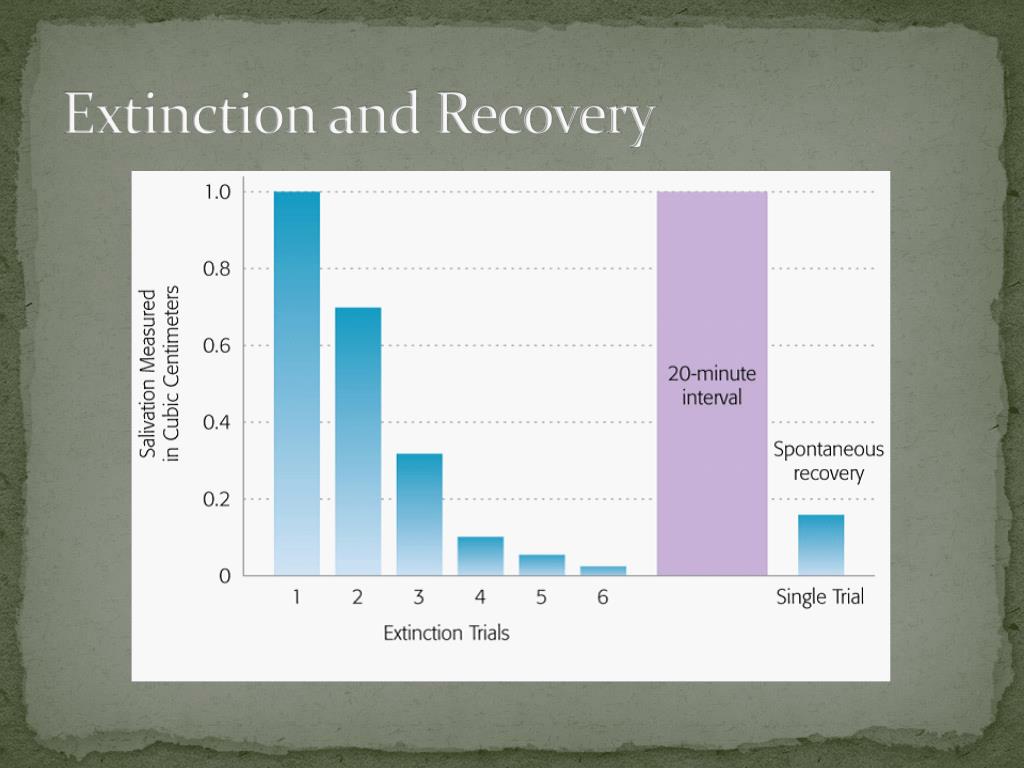 Extinction and Recovery

Salivation Measured in Cubic Centimeters

1.0
0.8
0.6
0.4
0.2
0

20-minute interval

Spontaneous recovery

1 2 3 4 5 6

Single Trial

Extinction Trials